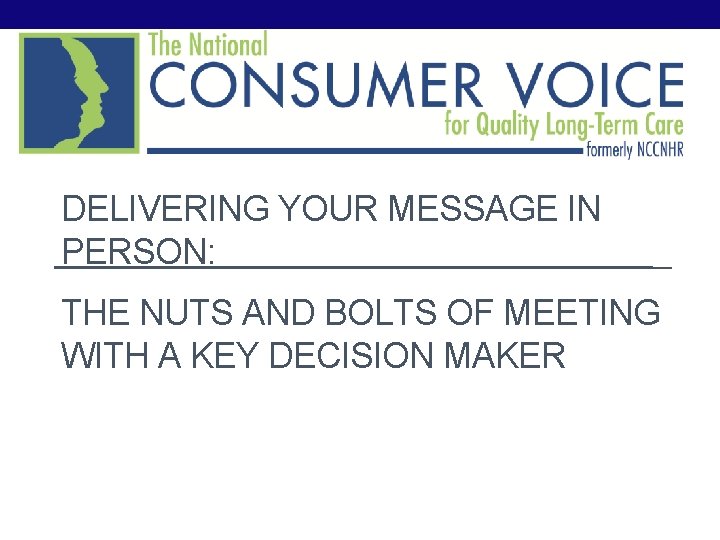 The National
CONSUMER VOICE
for Quality Long-Term Care
formerly NCCNHR

DELIVERING YOUR MESSAGE IN PERSON:

THE NUTS AND BOLTS OF MEETING WITH A KEY DECISION MAKER